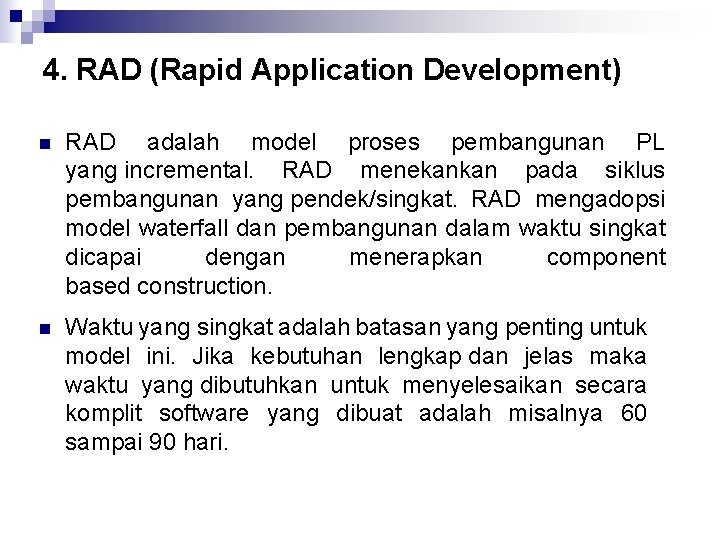 4. RAD (Rapid Application Development)

RAD adalah model proses pembangunan PL yang incremental. RAD menekankan pada siklus pembangunan yang pendek/singkat. RAD mengadopsi model waterfall dan pembangunan dalam waktu singkat dicapai dengan menerapkan component based construction.

Waktu yang singkat adalah batasan yang penting untuk model ini. Jika kebutuhan lengkap dan jelas maka waktu yang dibutuhkan untuk menyelesaikan secara komplit software yang dibuat adalah misalnya 60 sampai 90 hari.